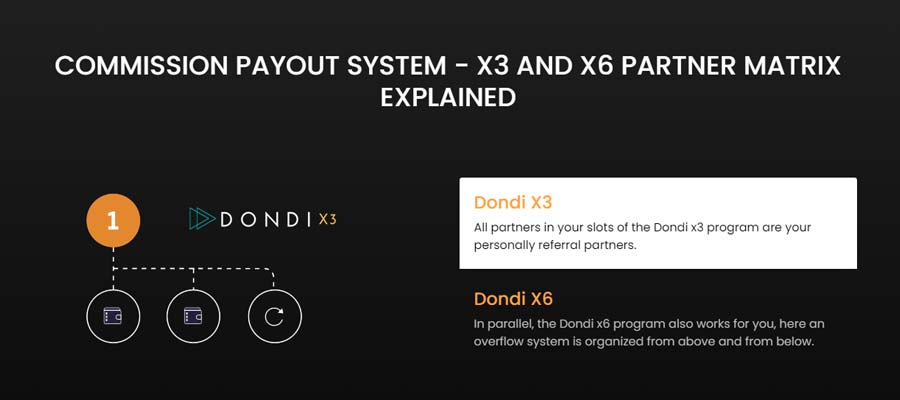 COMMISSION PAYOUT SYSTEM - X3 AND X6 PARTNER MATRIX EXPLAINED

1

DONDI X3

Dondi X3
All partners in your slots of the Dondi x3 program are your personally referral partners.

Dondi X6
In parallel, the Dondi x6 program also works for you, here an overflow system is organized from above and from below.